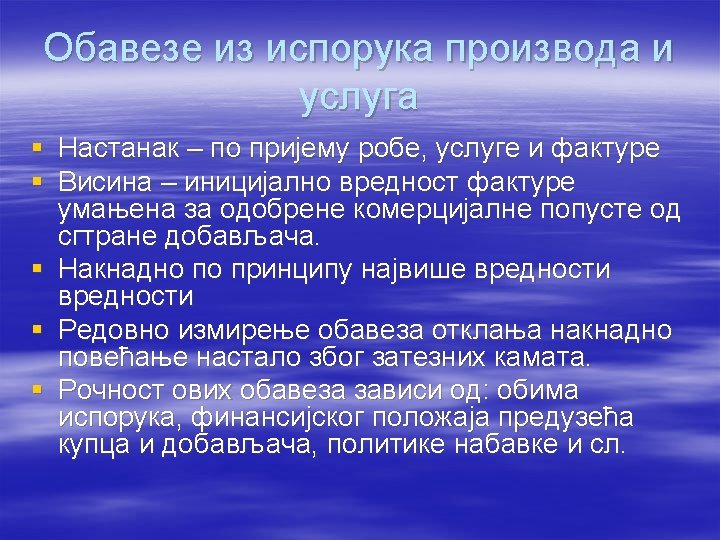 Обавезе из испорука производа и услуга

▪ Настанак – по пријему робе, услуге и фактуре
▪ Висина – иницијално вредност фактуре умањена за одобрене комерцијалне попусте од сгтране добављача.
▪ Накнадно по принципу највише вредности вредности
▪ Редовно измирење обавеза отклања накнадно повећање настало због затезних камата.
▪ Рочност ових обавеза зависи од: обима испорука, финансијског положаја предузећа купца и добављача, политике набавке и сл.